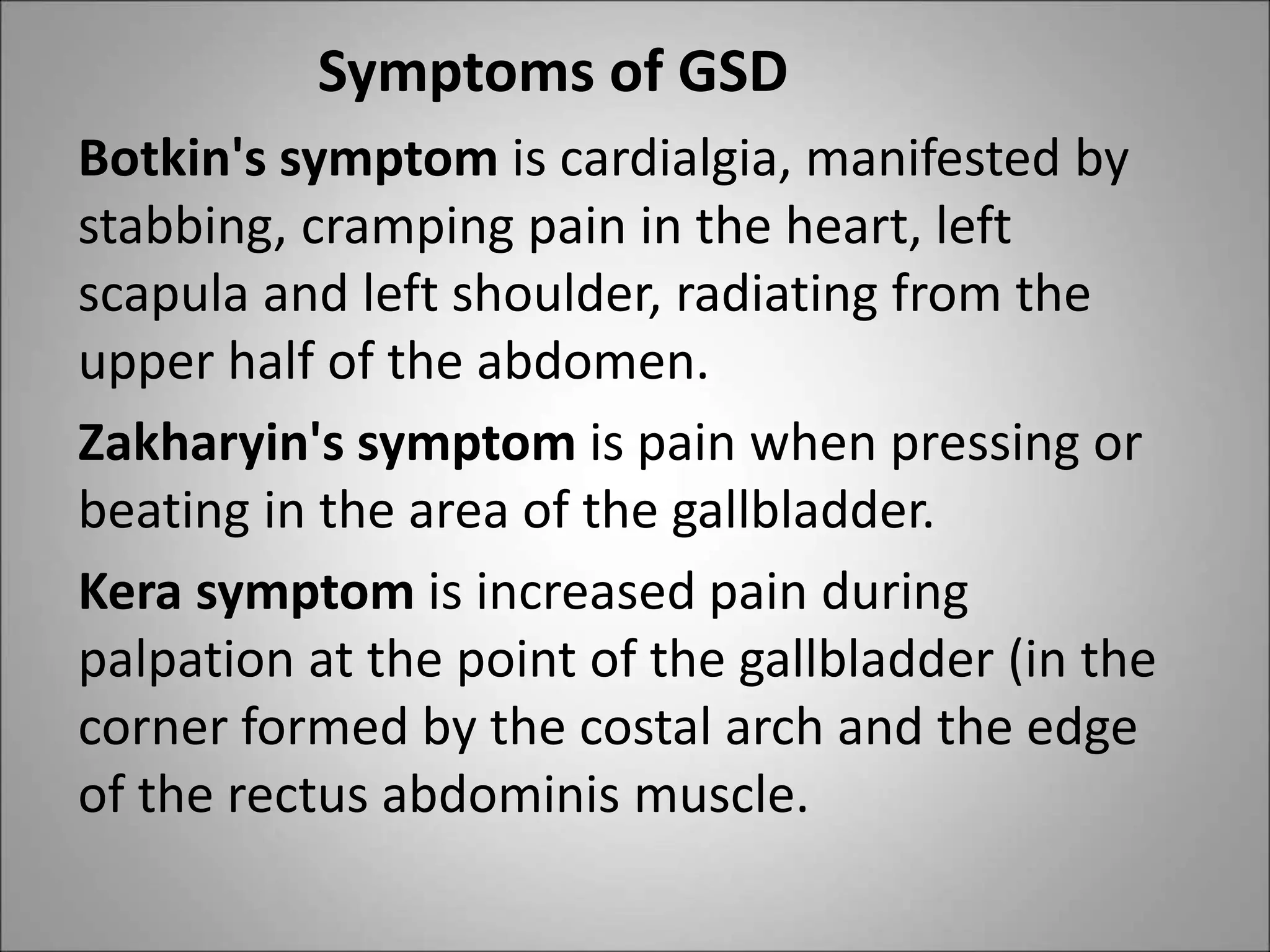 Symptoms of GSD

Botkin's symptom is cardialgia, manifested by stabbing, cramping pain in the heart, left scapula and left shoulder, radiating from the upper half of the abdomen.

Zakharyin's symptom is pain when pressing or beating in the area of the gallbladder.

Kera symptom is increased pain during palpation at the point of the gallbladder (in the corner formed by the costal arch and the edge of the rectus abdominis muscle.